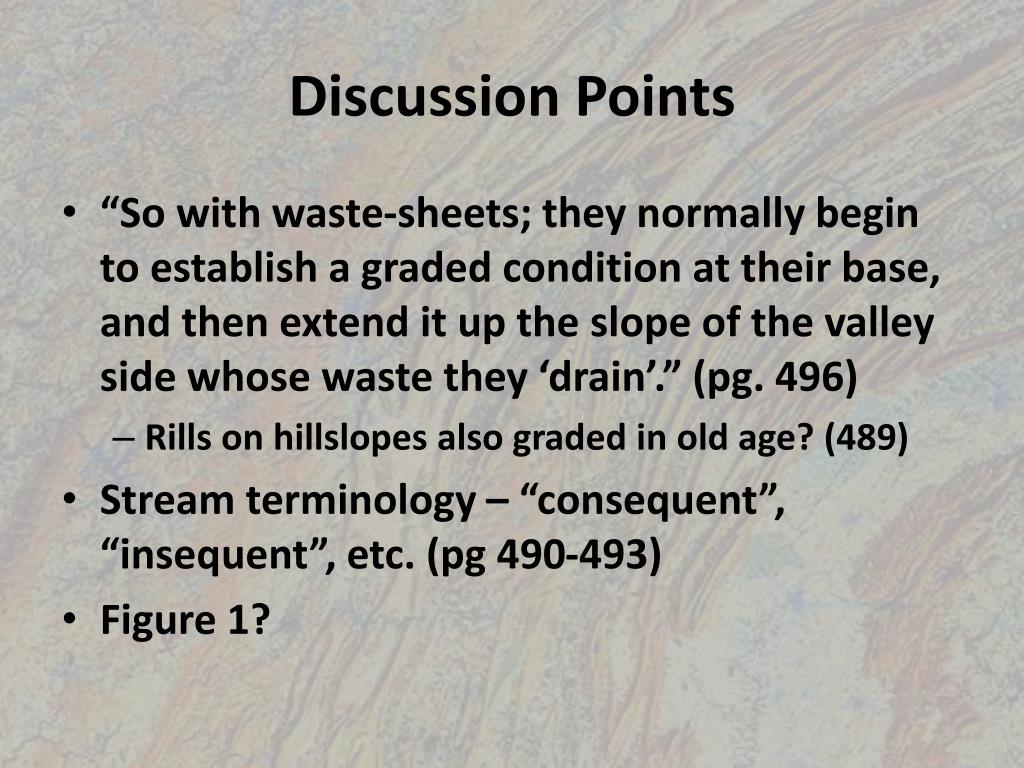 Discussion Points

• “So with waste-sheets; they normally begin to establish a graded condition at their base, and then extend it up the slope of the valley side whose waste they ‘drain’.” (pg. 496)

– Rills on hillslopes also graded in old age? (489)

• Stream terminology – “consequent”, “insequent”, etc. (pg 490-493)

• Figure 1?